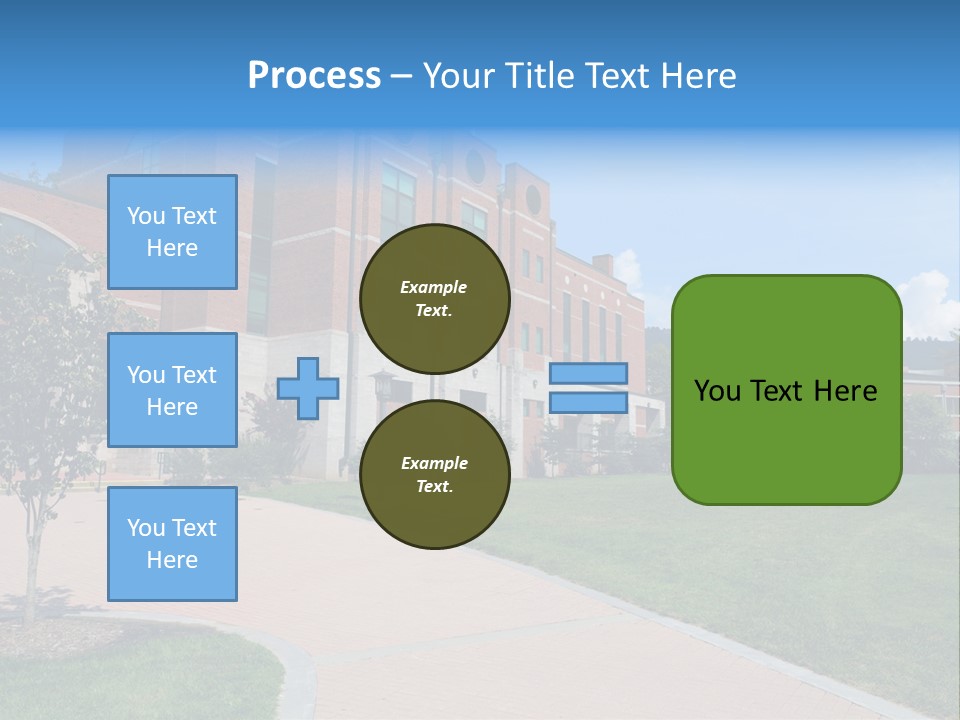 Process – Your Title Text Here

You Text Here

You Text Here

You Text Here

Example Text.

Example Text.

You Text Here